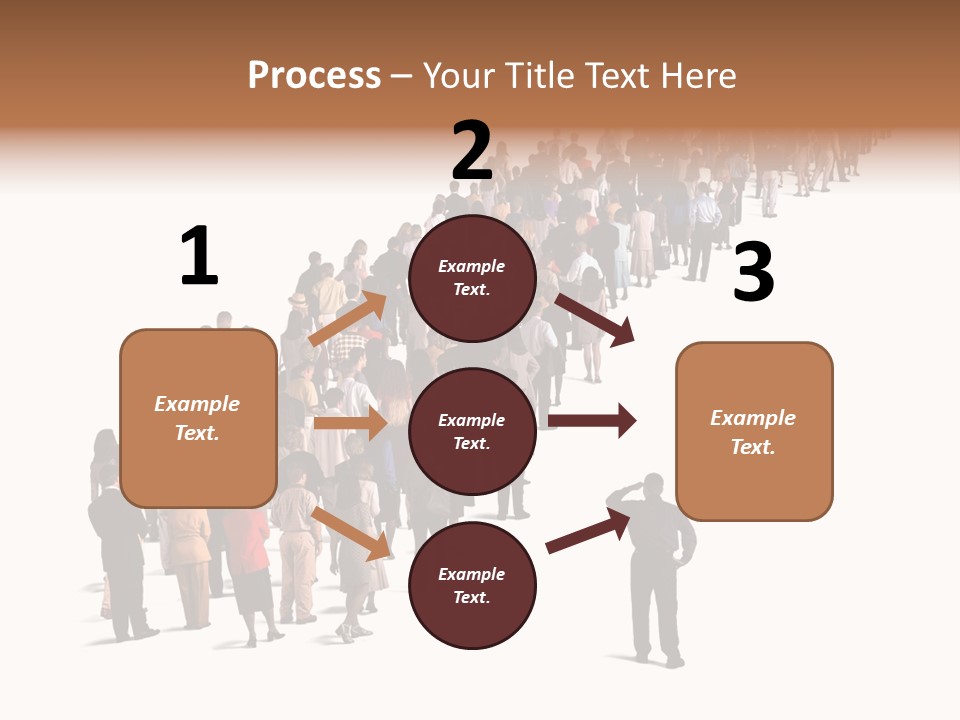 Process – Your Title Text Here

1

Example Text.

2

Example Text.

Example Text.

Example Text.

3

Example Text.